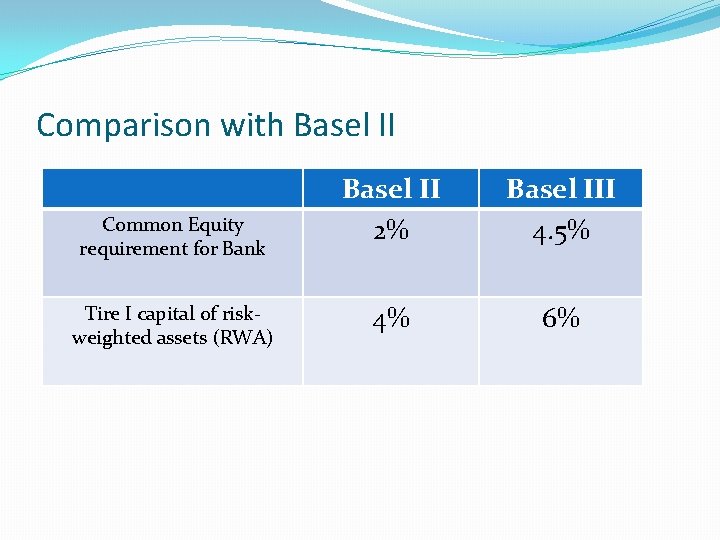 Comparison with Basel II

| | Basel II | Basel III |
|---|---|---|
| Common Equity requirement for Bank | 2% | 4.5% |
| Tire I capital of risk-weighted assets (RWA) | 4% | 6% |